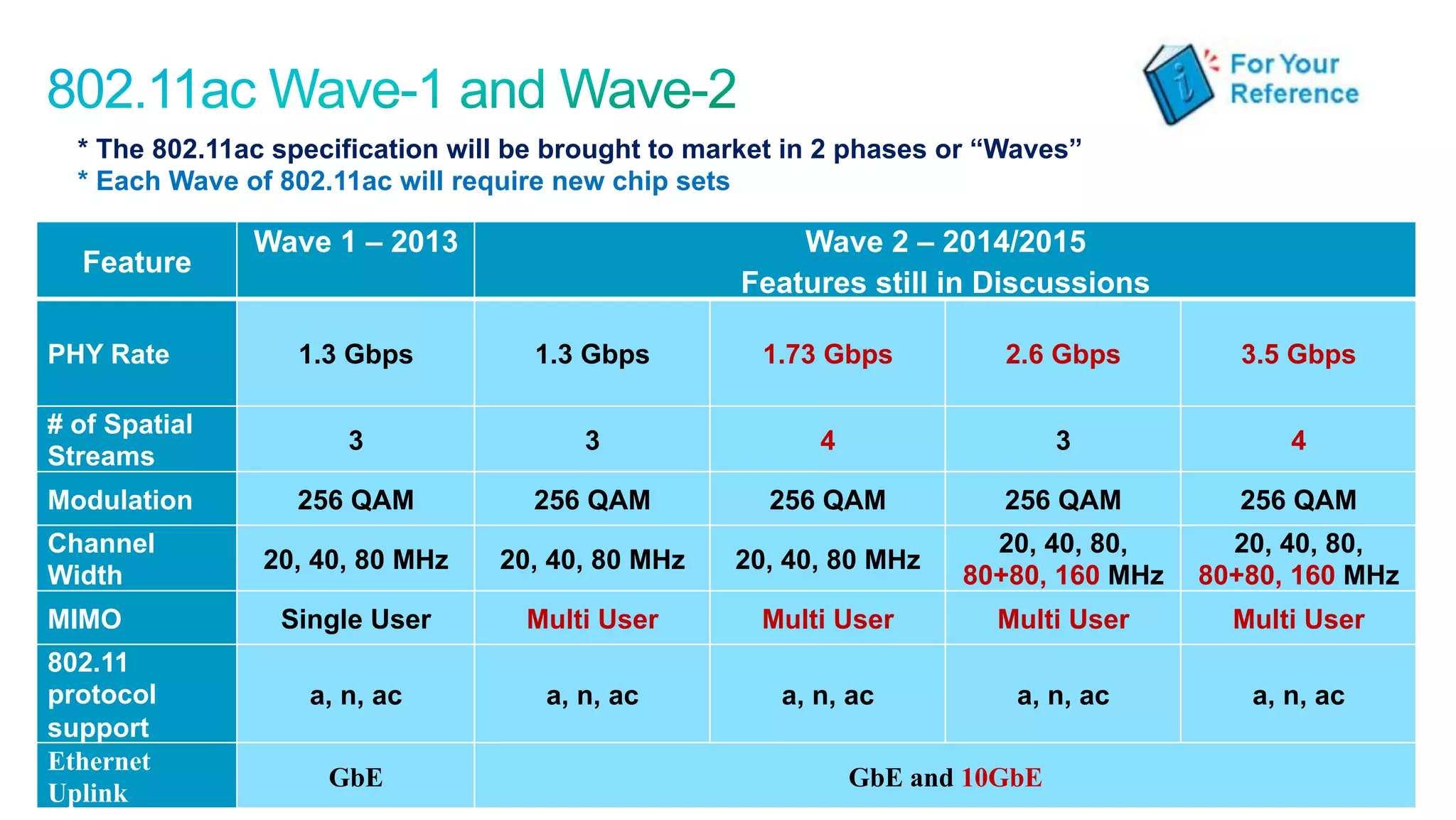 802.11ac Wave-1 and Wave-2

For Your Reference

* The 802.11ac specification will be brought to market in 2 phases or “Waves”
* Each Wave of 802.11ac will require new chip sets

| Feature | Wave 1 – 2013 | Wave 2 – 2014/2015 Features still in Discussions | | | |
|---|---|---|---|---|---|
| PHY Rate | 1.3 Gbps | 1.3 Gbps | 1.73 Gbps | 2.6 Gbps | 3.5 Gbps |
| # of Spatial Streams | 3 | 3 | 4 | 3 | 4 |
| Modulation | 256 QAM | 256 QAM | 256 QAM | 256 QAM | 256 QAM |
| Channel Width | 20, 40, 80 MHz | 20, 40, 80 MHz | 20, 40, 80 MHz | 20, 40, 80, 80+80, 160 MHz | 20, 40, 80, 80+80, 160 MHz |
| MIMO | Single User | Multi User | Multi User | Multi User | Multi User |
| 802.11 protocol support | a, n, ac | a, n, ac | a, n, ac | a, n, ac | a, n, ac |
| Ethernet Uplink | GbE | GbE and 10GbE | | | |